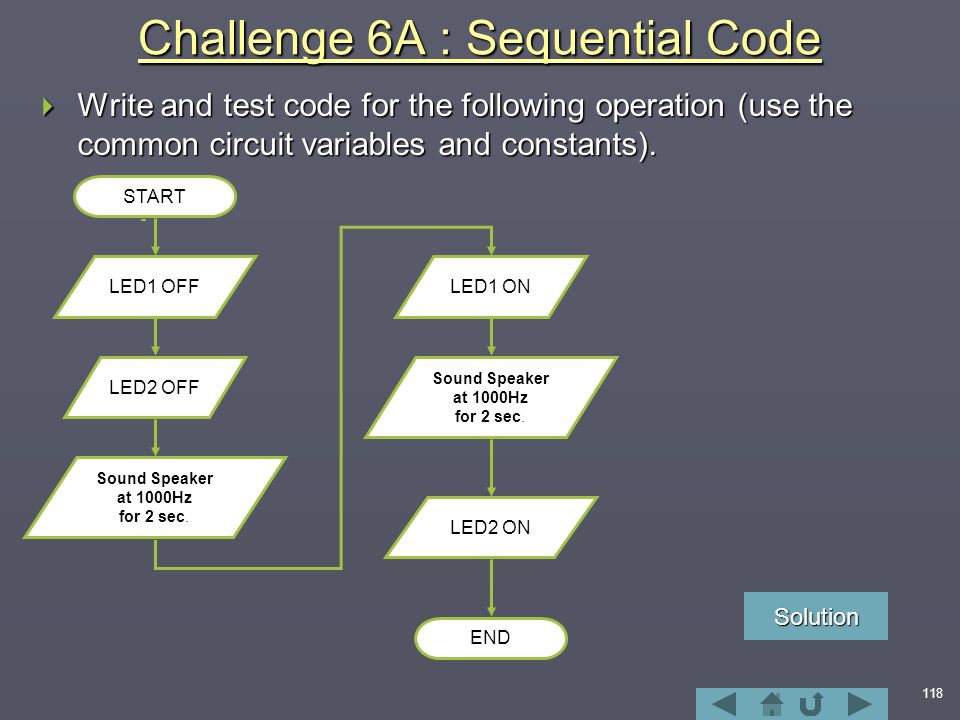 Challenge 6A : Sequential Code

Write and test code for the following operation (use the common circuit variables and constants).

START

LED1 OFF

LED2 OFF

Sound Speaker at 1000Hz for 2 sec.

LED1 ON

Sound Speaker at 1000Hz for 2 sec.

LED2 ON

END

Solution

118